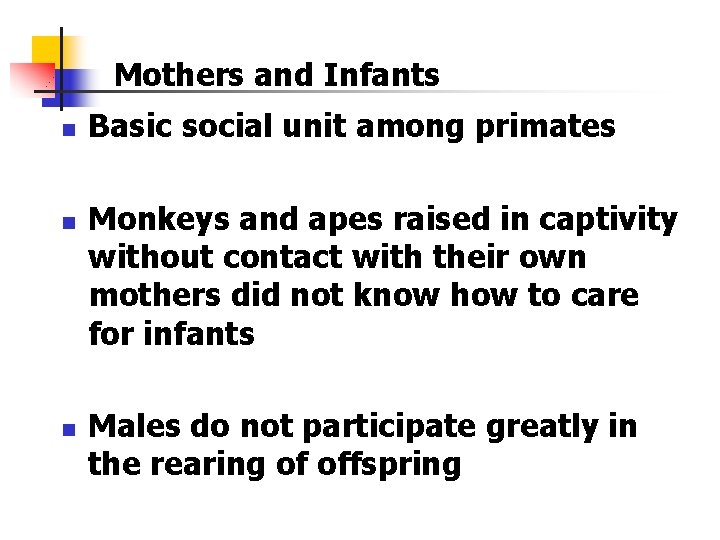 Mothers and Infants

- Basic social unit among primates

- Monkeys and apes raised in captivity without contact with their own mothers did not know how to care for infants

- Males do not participate greatly in the rearing of offspring